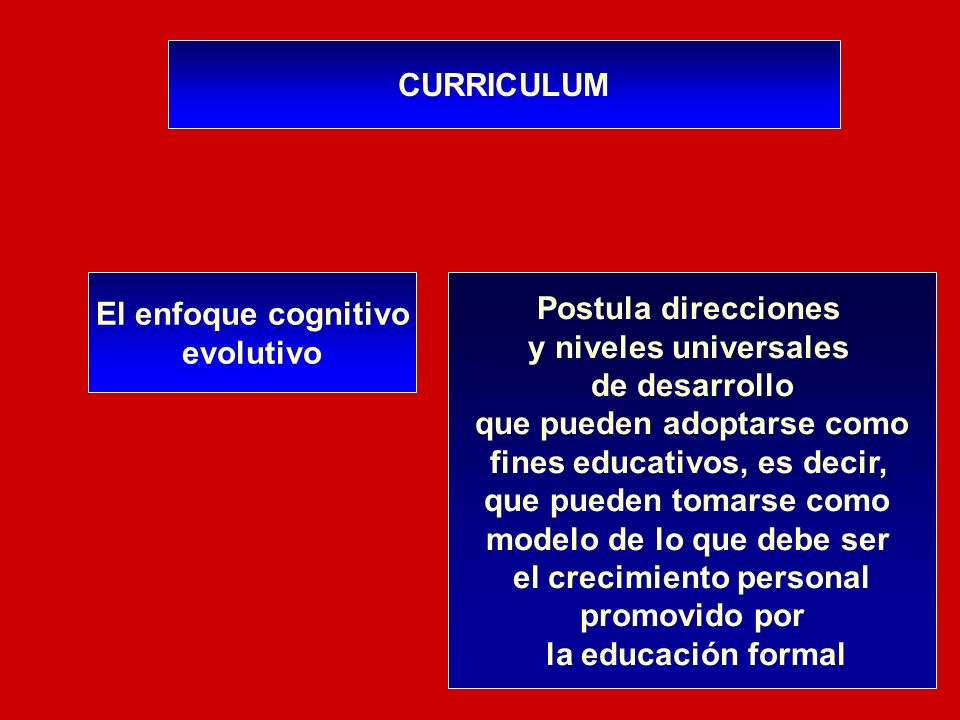 CURRICULUM

El enfoque cognitivo evolutivo

Postula direcciones y niveles universales de desarrollo que pueden adoptarse como fines educativos, es decir, que pueden tomarse como modelo de lo que debe ser el crecimiento personal promovido por la educación formal